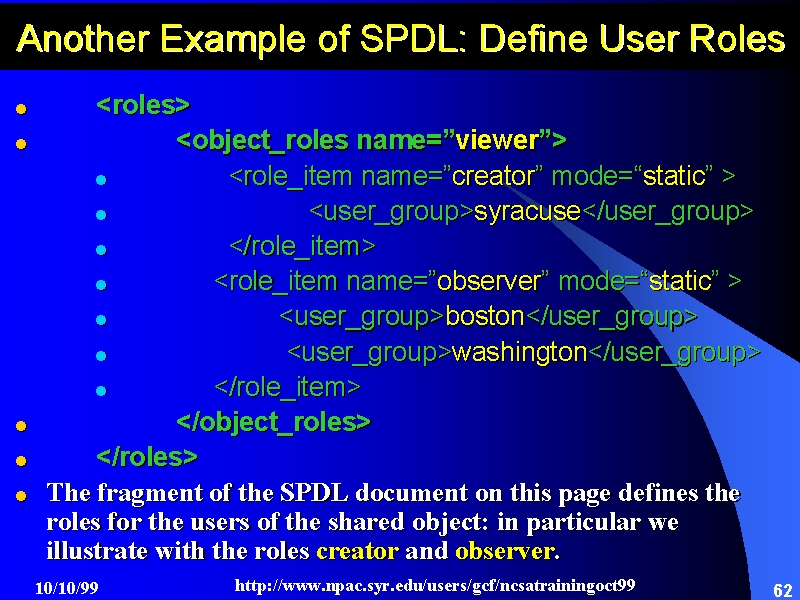 Another Example of SPDL: Define User Roles

- <roles>
- <object_roles name=”viewer”>
  - <role_item name=”creator” mode=“static” >
  - <user_group>syracuse</user_group>
  - </role_item>
  - <role_item name=”observer” mode=“static” >
  - <user_group>boston</user_group>
  - <user_group>washington</user_group>
  - </role_item>
- </object_roles>
- </roles>
- The fragment of the SPDL document on this page defines the roles for the users of the shared object: in particular we illustrate with the roles creator and observer.

10/10/99 http://www.npac.syr.edu/users/gcf/ncsatrainingoct99 62